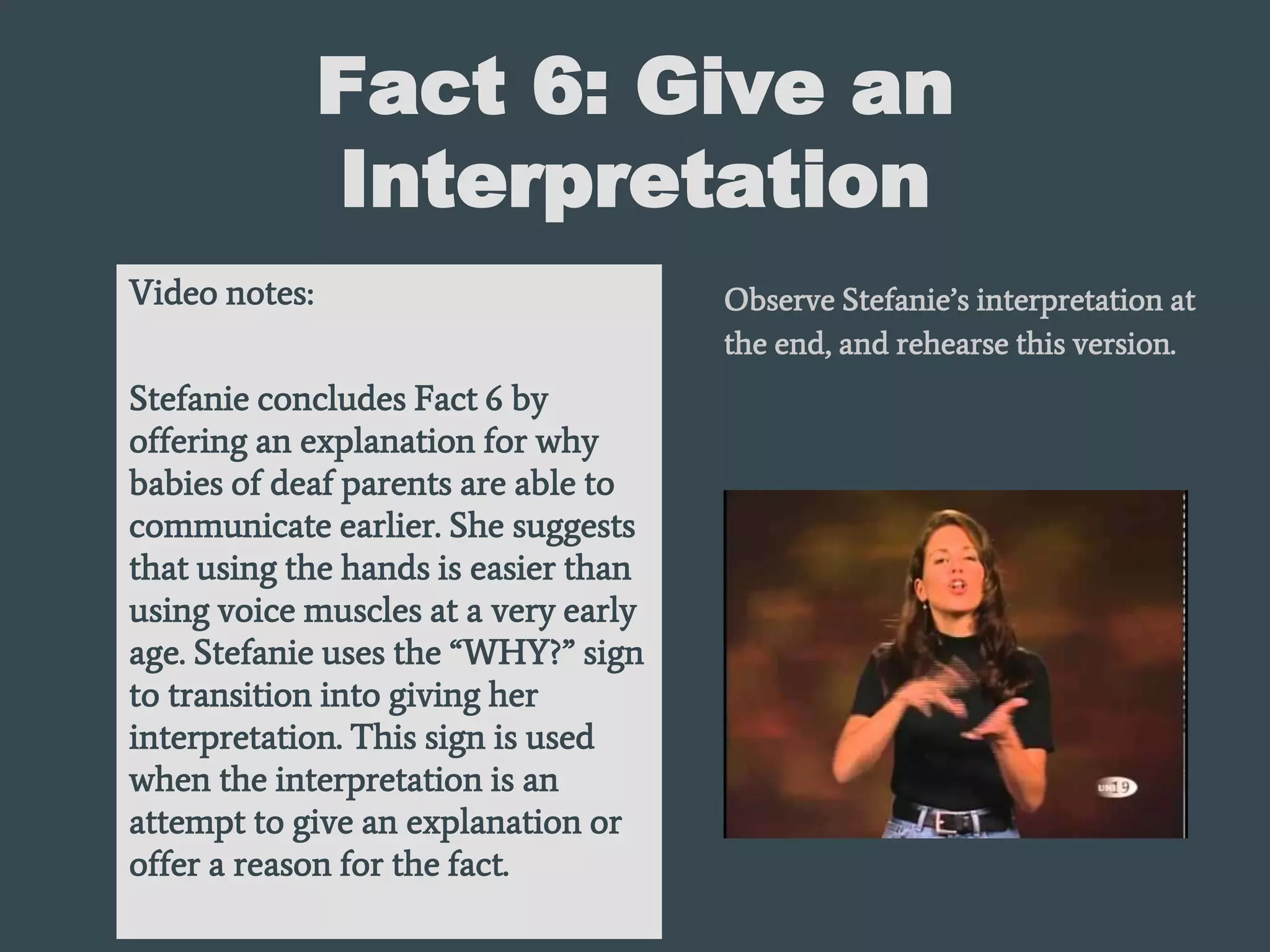 Fact 6: Give an Interpretation

Video notes:

Stefanie concludes Fact 6 by offering an explanation for why babies of deaf parents are able to communicate earlier. She suggests that using the hands is easier than using voice muscles at a very early age. Stefanie uses the “WHY?” sign to transition into giving her interpretation. This sign is used when the interpretation is an attempt to give an explanation or offer a reason for the fact.

Observe Stefanie’s interpretation at the end, and rehearse this version.

UNI 19